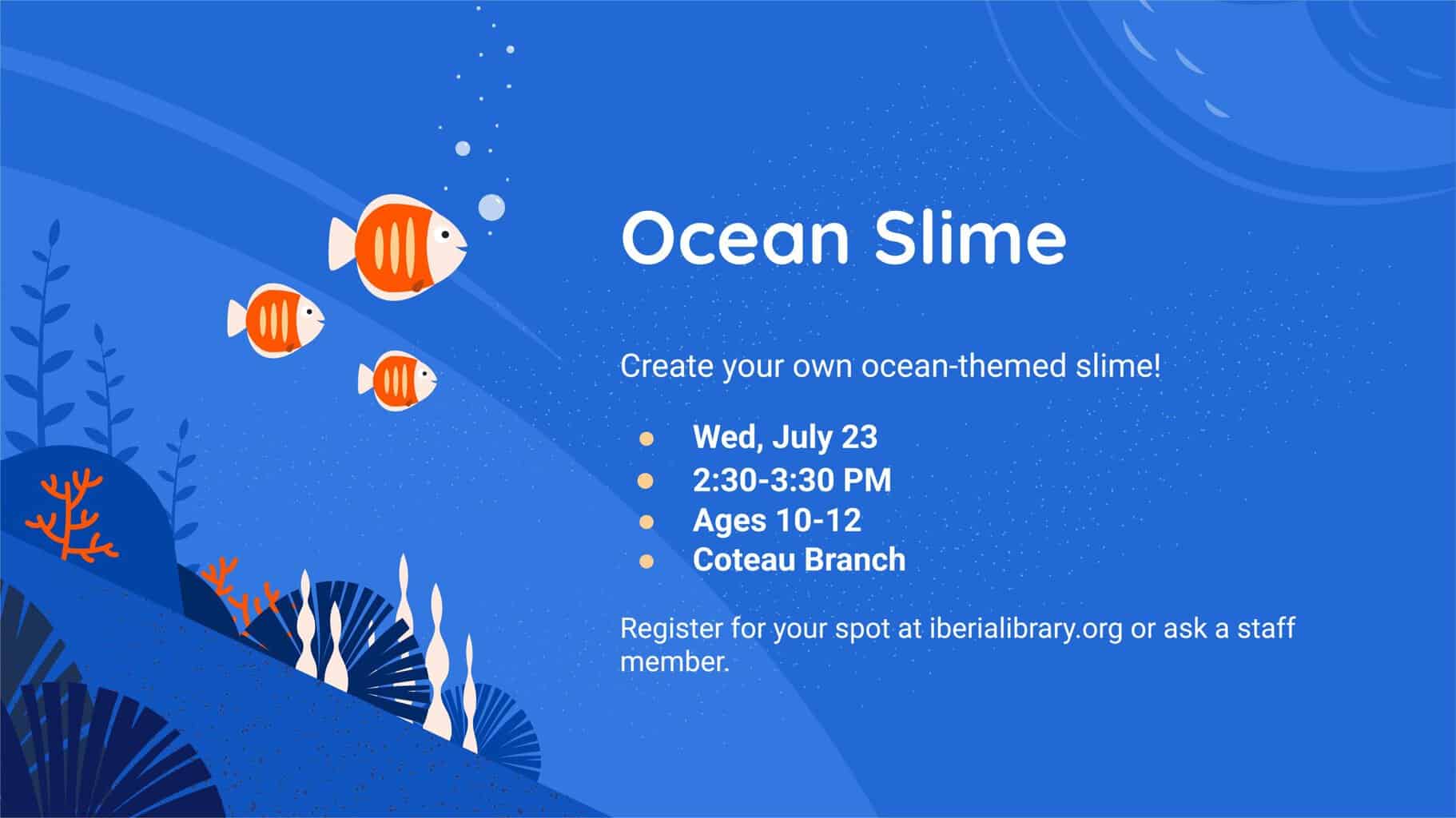 Ocean Slime

Create your own ocean-themed slime!

- Wed, July 23
- 2:30-3:30 PM
- Ages 10-12
- Coteau Branch

Register for your spot at iberialibrary.org or ask a staff member.